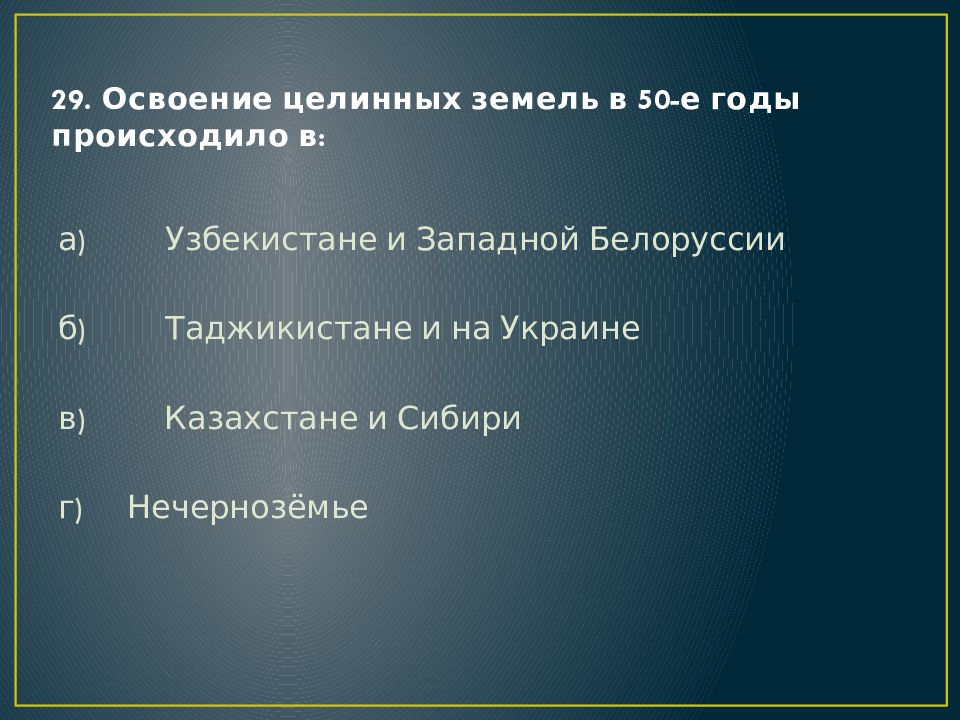 29. Освоение целинных земель в 50-е годы происходило в:

а) Узбекистане и Западной Белоруссии

б) Таджикистане и на Украине

в) Казахстане и Сибири

г) Нечернозёмье